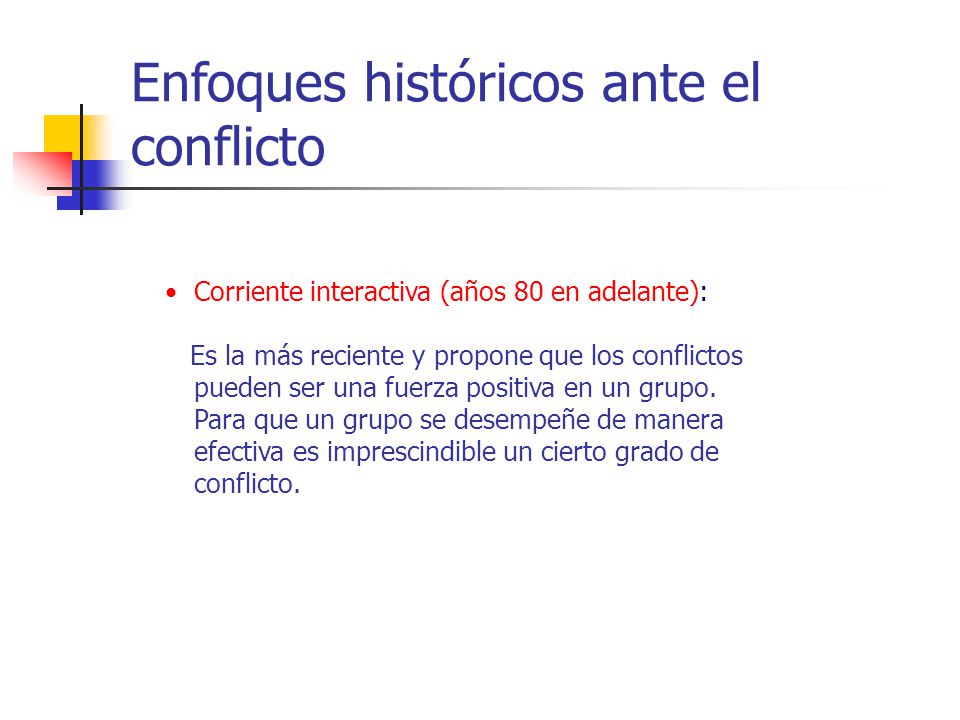 Enfoques históricos ante el conflicto

• Corriente interactiva (años 80 en adelante):

Es la más reciente y propone que los conflictos pueden ser una fuerza positiva en un grupo. Para que un grupo se desempeñe de manera efectiva es imprescindible un cierto grado de conflicto.